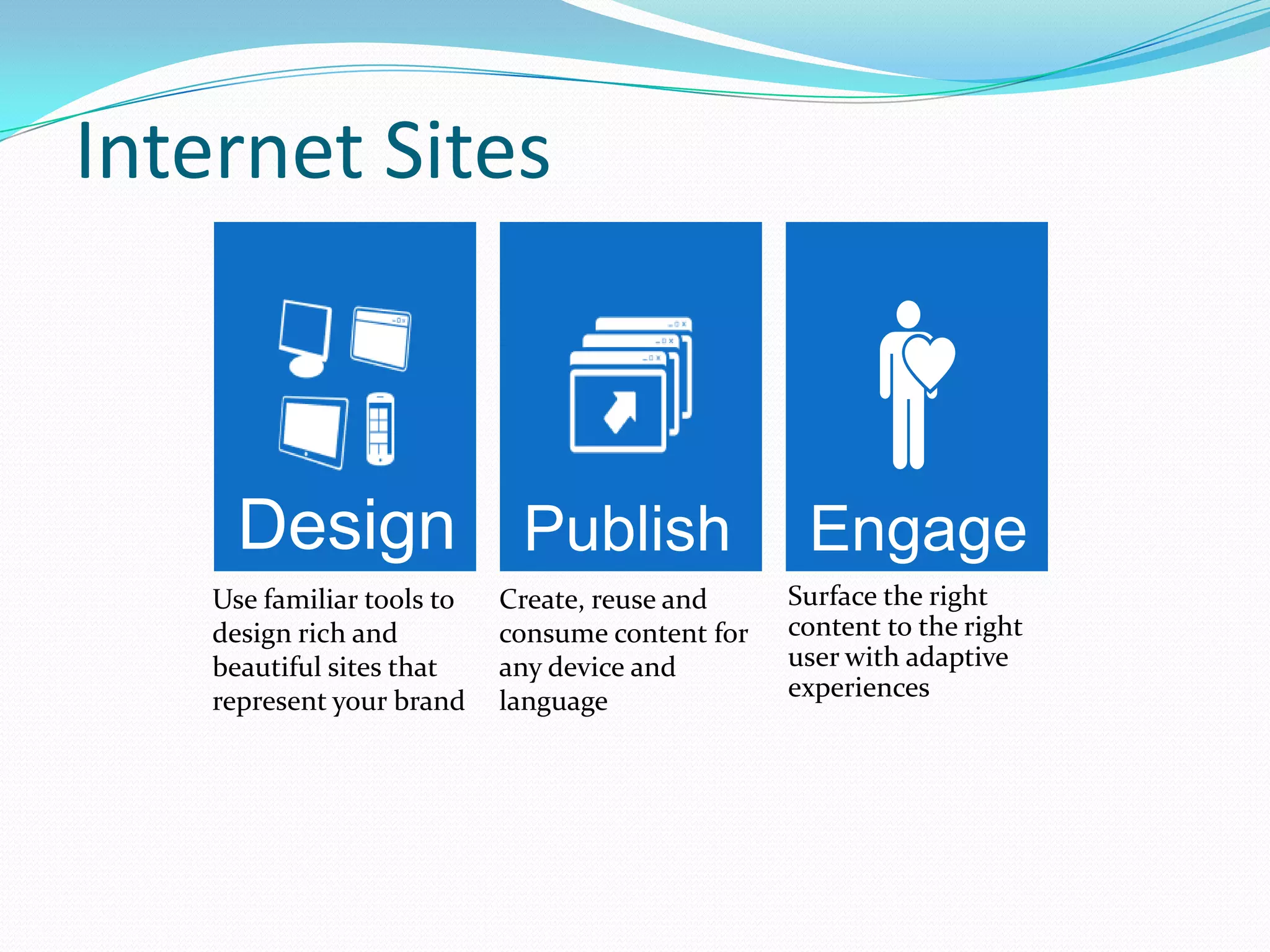 Internet Sites

Design

Use familiar tools to design rich and beautiful sites that represent your brand

Publish

Create, reuse and consume content for any device and language

Engage

Surface the right content to the right user with adaptive experiences